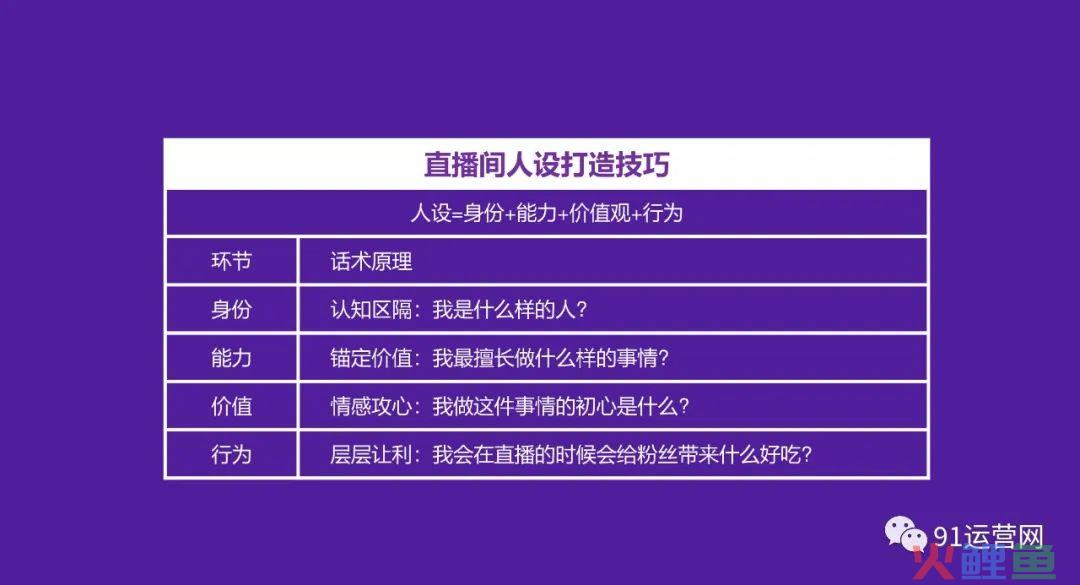 直播间人设打造技巧

人设=身份+能力+价值观+行为

| 环节 | 话术原理 |
|---|---|
| 身份 | 认知区隔：我是什么样的人？ |
| 能力 | 锚定价值：我最擅长做什么样的事情？ |
| 价值 | 情感攻心：我做这件事情的初心是什么？ |
| 行为 | 层层让利：我会在直播的时候会给粉丝带来什么好吃？ |

91运营网
火鲤鱼